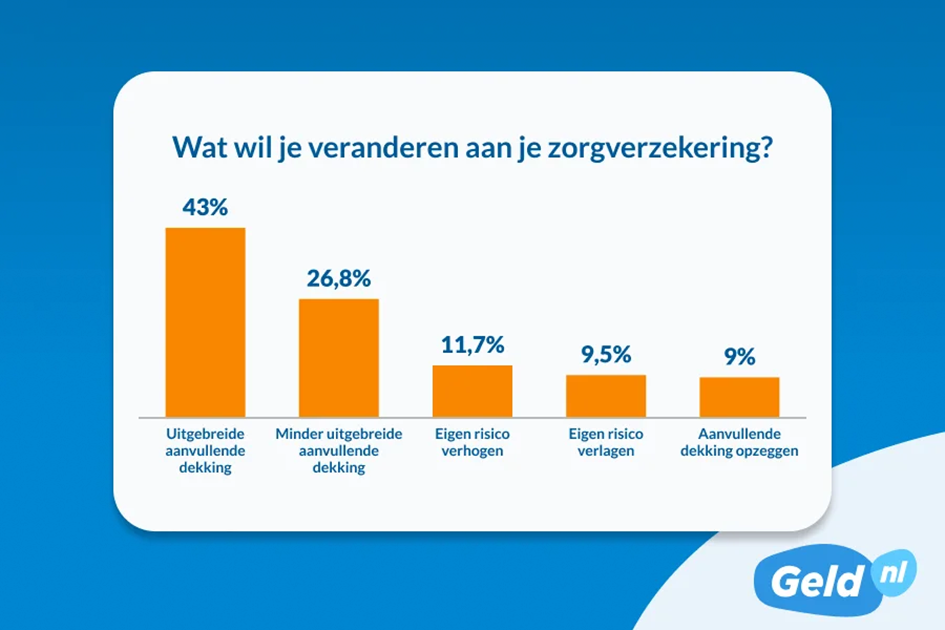 Wat wil je veranderen aan je zorgverzekering?

43%
26,8%
11,7%
9,5%
9%

Uitgebreide aanvullende dekking
Minder uitgebreide aanvullende dekking
Eigen risico verhogen
Eigen risico verlagen
Aanvullende dekking opzeggen

Geld nl